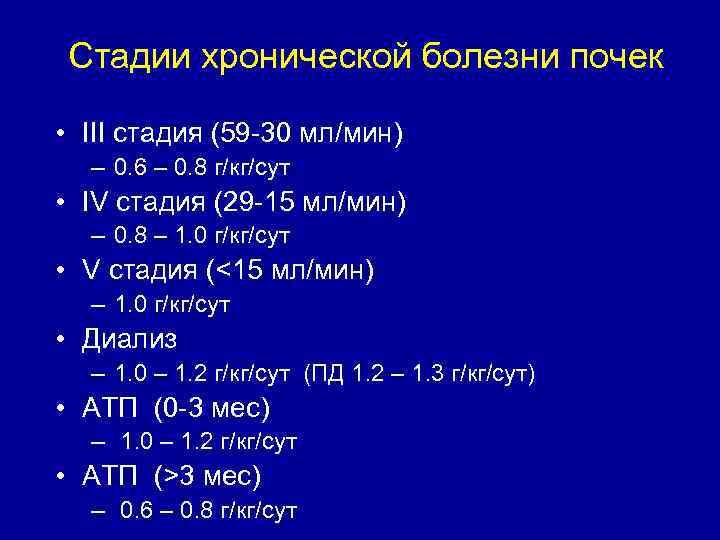 Стадии хронической болезни почек

• III стадия (59-30 мл/мин)
– 0.6 – 0.8 г/кг/сут
• IV стадия (29-15 мл/мин)
– 0.8 – 1.0 г/кг/сут
• V стадия (<15 мл/мин)
– 1.0 г/кг/сут
• Диализ
– 1.0 – 1.2 г/кг/сут (ПД 1.2 – 1.3 г/кг/сут)
• АТП (0-3 мес)
– 1.0 – 1.2 г/кг/сут
• АТП (>3 мес)
– 0.6 – 0.8 г/кг/сут